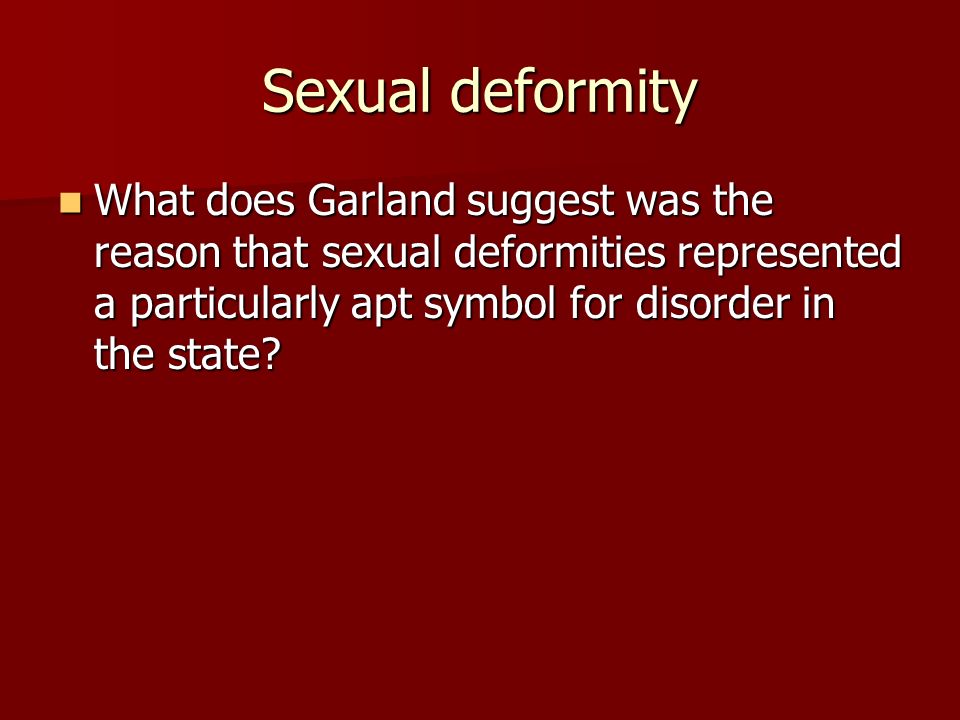 Sexual deformity

What does Garland suggest was the reason that sexual deformities represented a particularly apt symbol for disorder in the state?